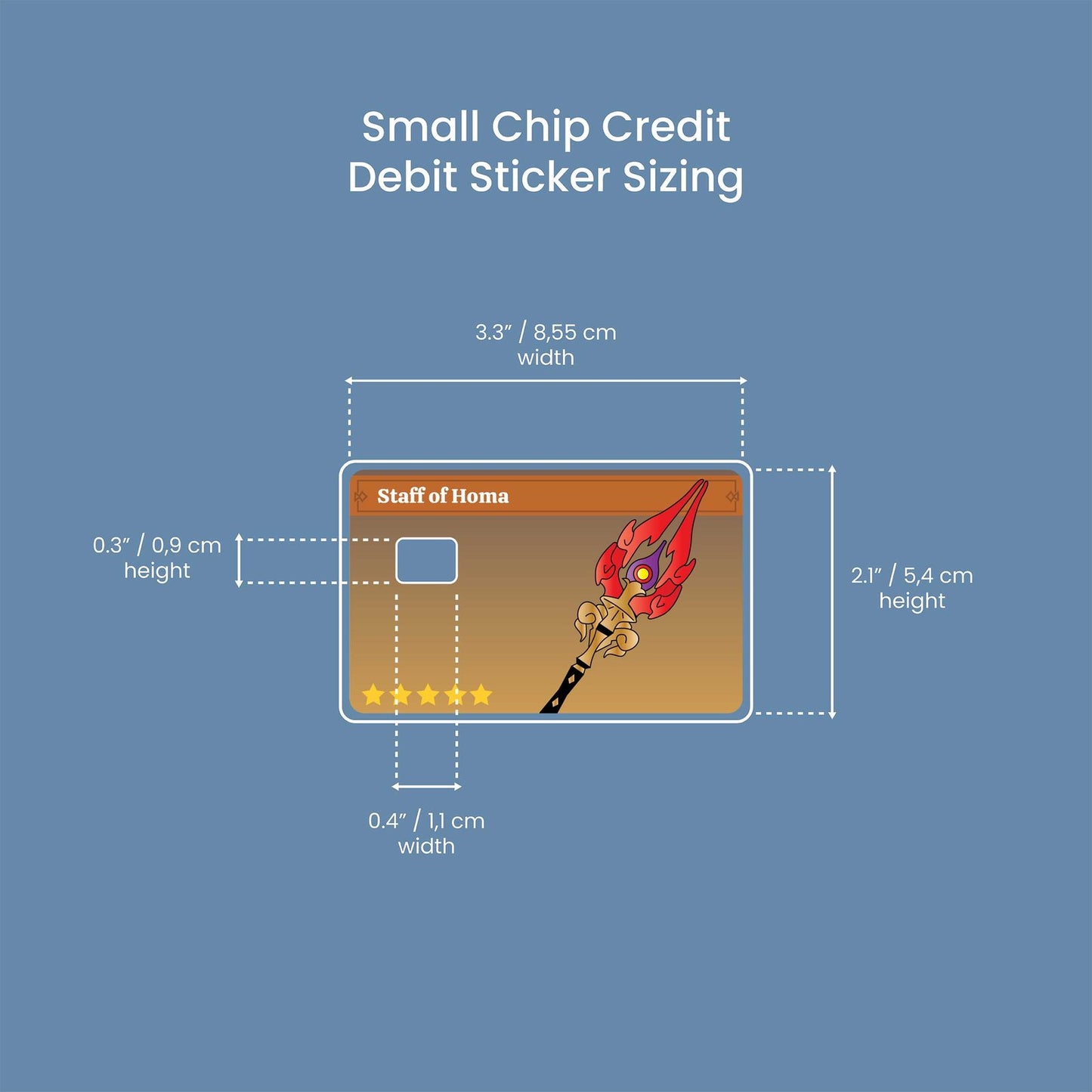 Small Chip Credit
Debit Sticker Sizing

3.3″ / 8,55 cm
width

Staff of Homa

0.3″ / 0,9 cm
height

2.1″ / 5,4 cm
height

0.4″ / 1,1 cm
width